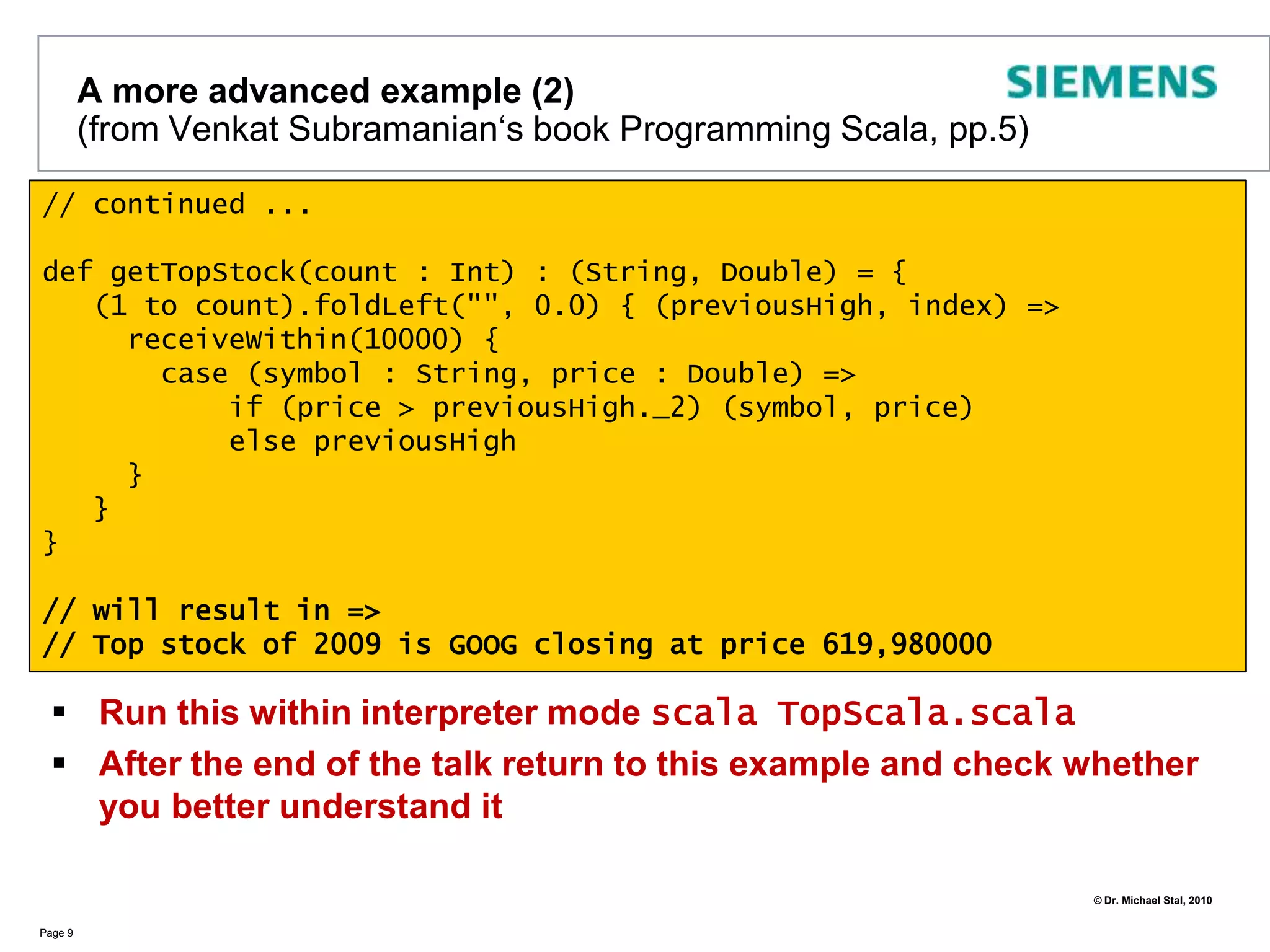 A more advanced example (2)
(from Venkat Subramanian‘s book Programming Scala, pp.5)

SIEMENS

// continued ...

def getTopStock(count : Int) : (String, Double) = {
  (1 to count).foldLeft("", 0.0) { (previousHigh, index) =>
    receiveWithin(10000) {
      case (symbol : String, price : Double) =>
        if (price > previousHigh._2) (symbol, price)
        else previousHigh
    }
  }
}

// will result in =>
// Top stock of 2009 is GOOG closing at price 619,980000

▪ Run this within interpreter mode scala TopScala.scala

▪ After the end of the talk return to this example and check whether you better understand it

© Dr. Michael Stal, 2010

Page 9